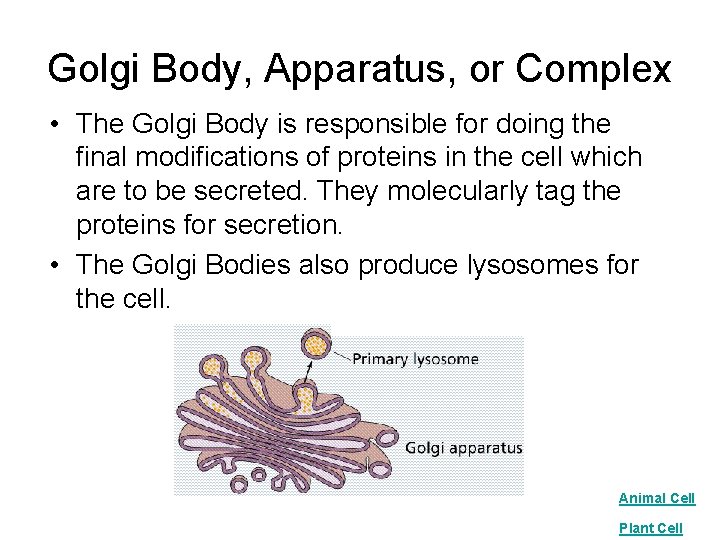 Golgi Body, Apparatus, or Complex

• The Golgi Body is responsible for doing the final modifications of proteins in the cell which are to be secreted. They molecularly tag the proteins for secretion.

• The Golgi Bodies also produce lysosomes for the cell.

Primary lysosome

Golgi apparatus

Animal Cell

Plant Cell